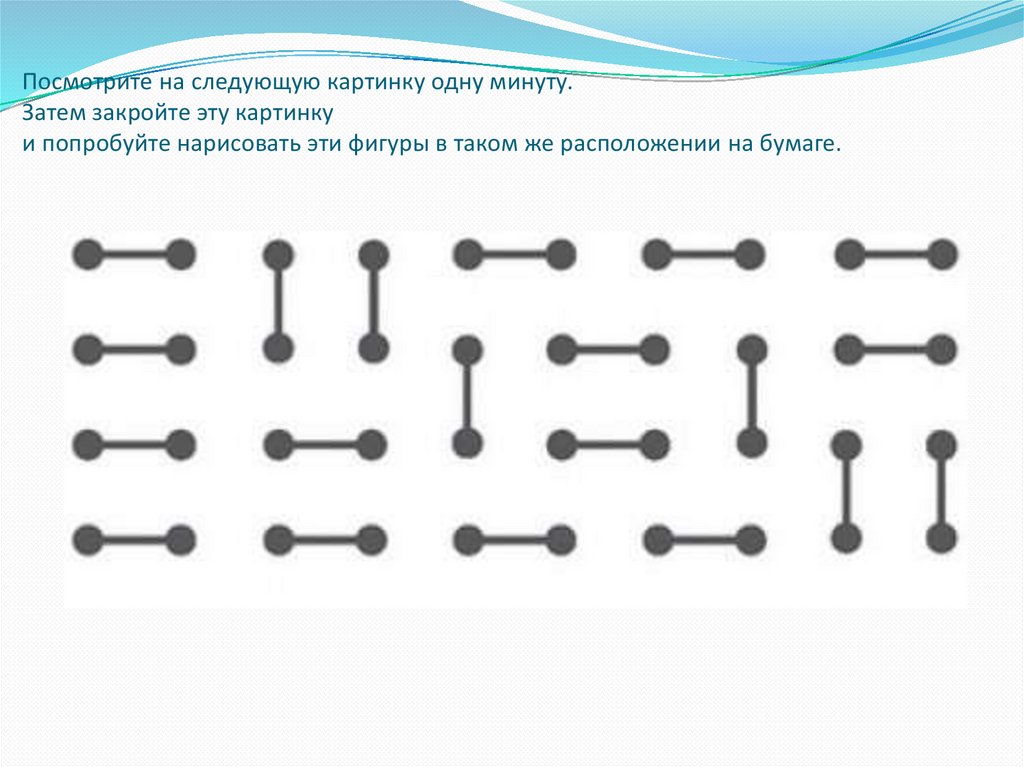 Посмотрите на следующую картинку одну минуту.
Затем закройте эту картинку
и попробуйте нарисовать эти фигуры в таком же расположении на бумаге.